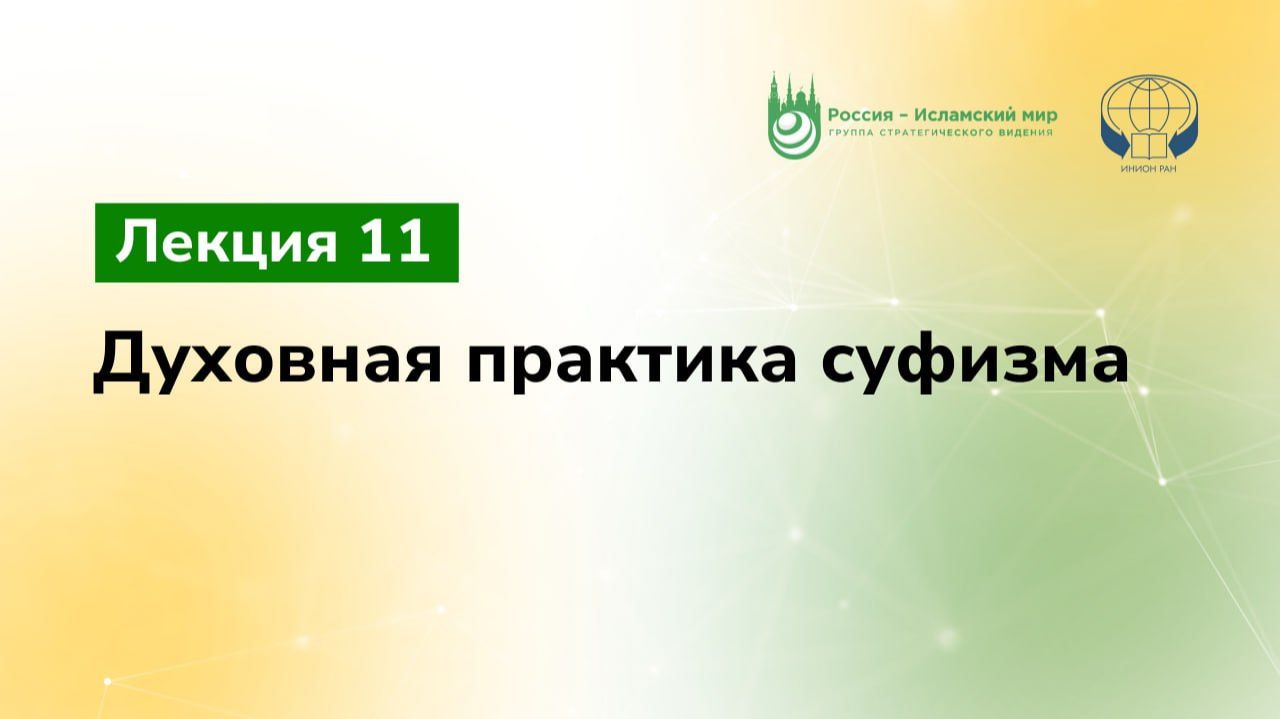 Россия – Исламский мир
ГРУППА СТРАТЕГИЧЕСКОГО ВИДЕНИЯ

ИНИОН РАН

Лекция 11

Духовная практика суфизма